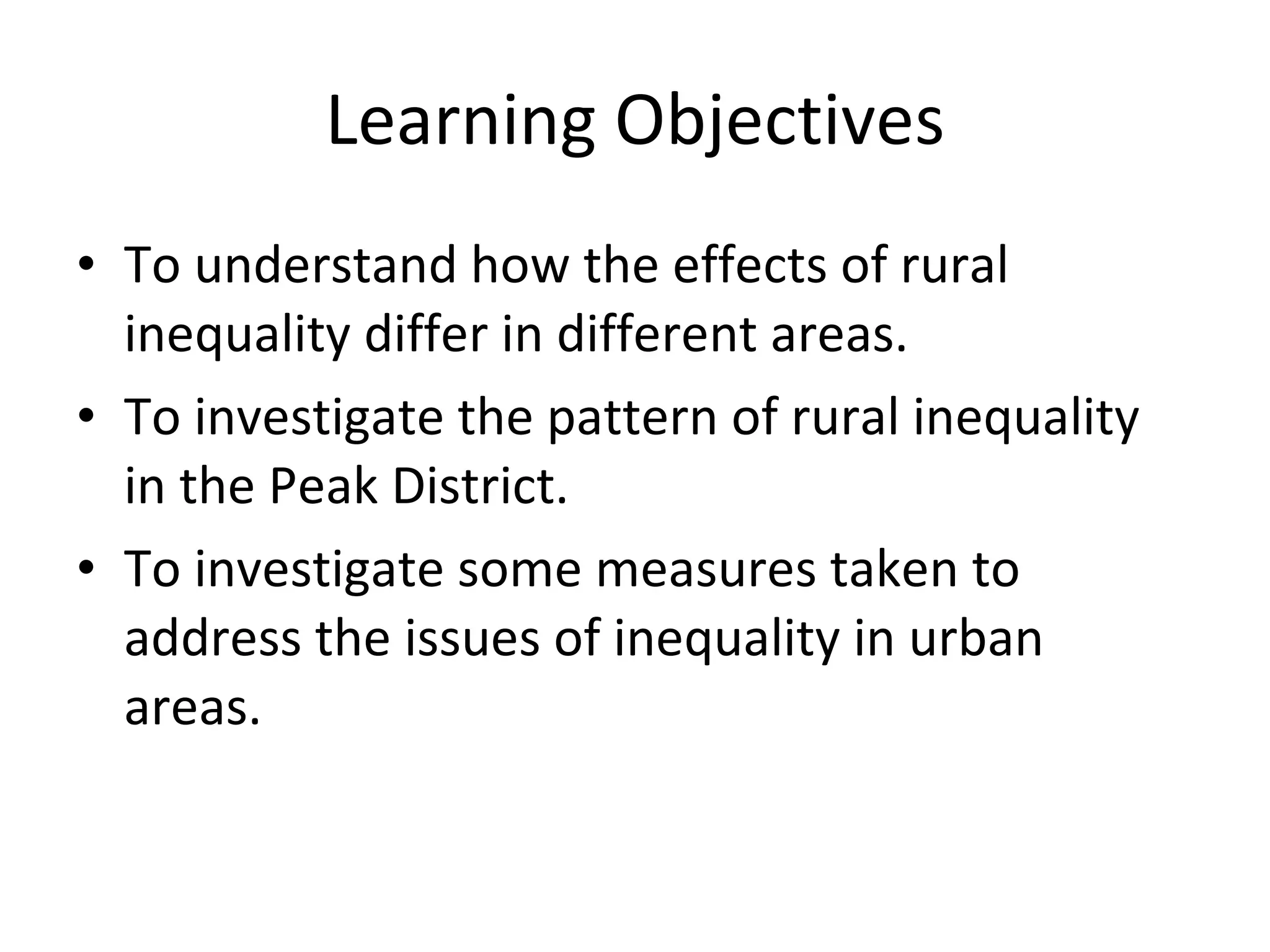 Learning Objectives

• To understand how the effects of rural inequality differ in different areas.
• To investigate the pattern of rural inequality in the Peak District.
• To investigate some measures taken to address the issues of inequality in urban areas.